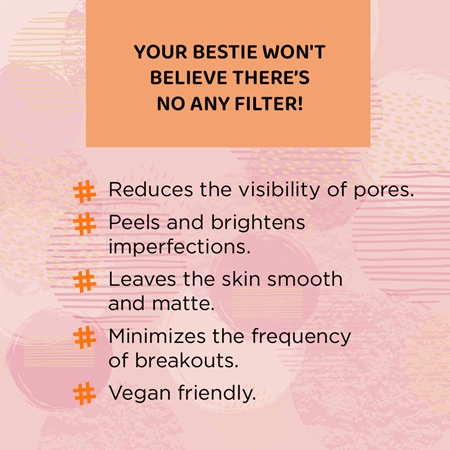 YOUR BESTIE WON'T BELIEVE THERE'S NO ANY FILTER!

# Reduces the visibility of pores.

# Peels and brightens imperfections.

# Leaves the skin smooth and matte.

# Minimizes the frequency of breakouts.

# Vegan friendly.